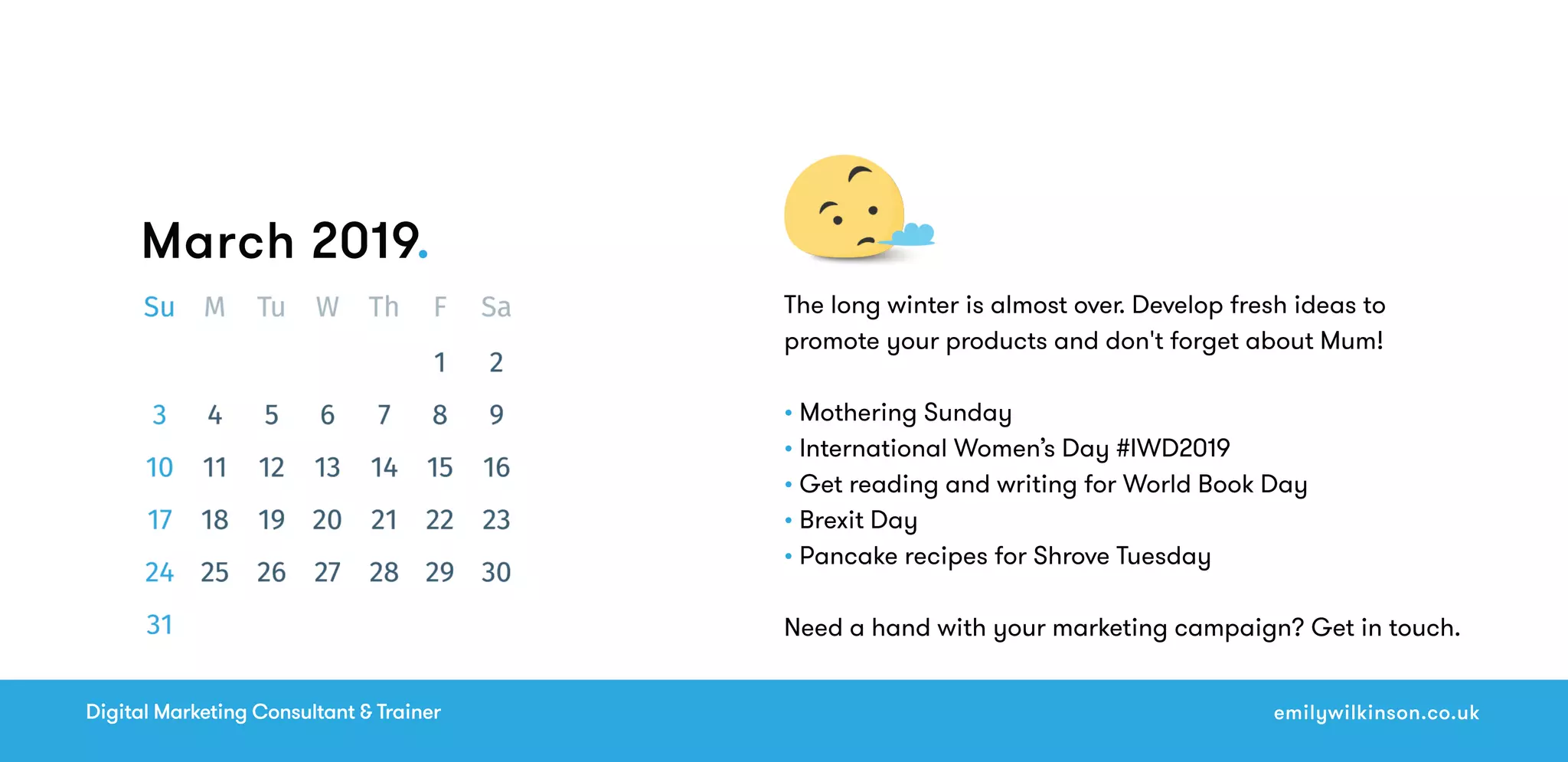 March 2019.

| Su | M | Tu | W | Th | F | Sa |
|---|---|---|---|---|---|---|
| | | | | | 1 | 2 |
| 3 | 4 | 5 | 6 | 7 | 8 | 9 |
| 10 | 11 | 12 | 13 | 14 | 15 | 16 |
| 17 | 18 | 19 | 20 | 21 | 22 | 23 |
| 24 | 25 | 26 | 27 | 28 | 29 | 30 |
| 31 | | | | | | |

The long winter is almost over. Develop fresh ideas to promote your products and don't forget about Mum!

• Mothering Sunday
• International Women's Day #IWD2019
• Get reading and writing for World Book Day
• Brexit Day
• Pancake recipes for Shrove Tuesday

Need a hand with your marketing campaign? Get in touch.

Digital Marketing Consultant & Trainer

emilywilkinson.co.uk